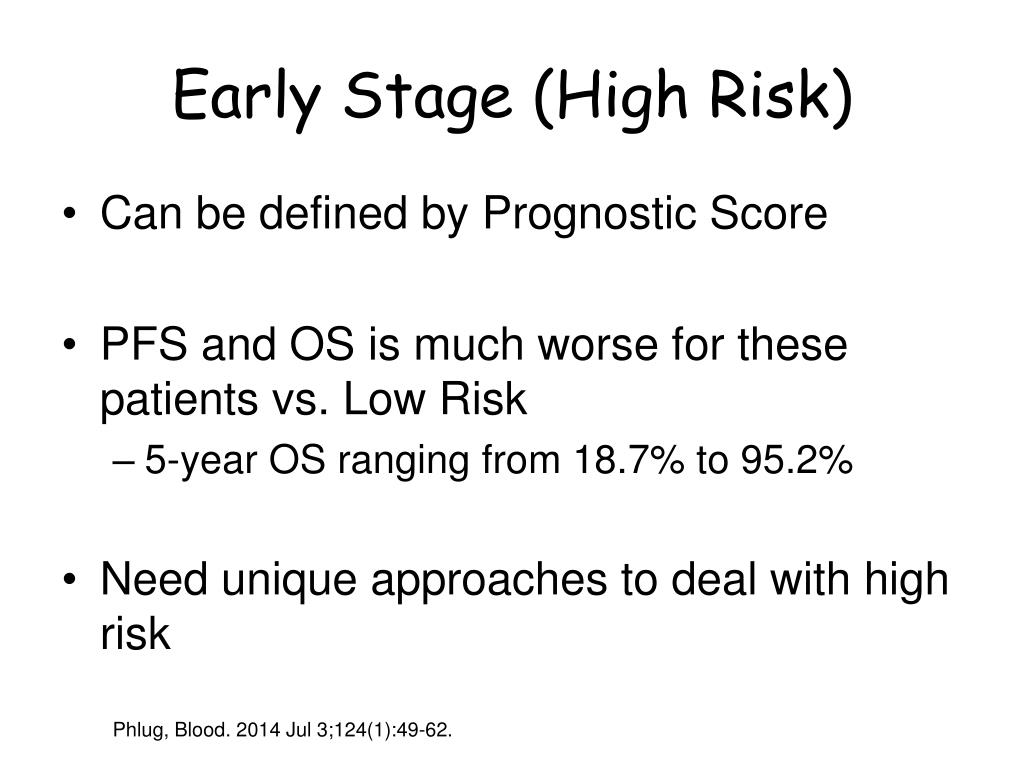 Early Stage (High Risk)

• Can be defined by Prognostic Score

• PFS and OS is much worse for these patients vs. Low Risk
– 5-year OS ranging from 18.7% to 95.2%

• Need unique approaches to deal with high risk

Phlug, Blood. 2014 Jul 3;124(1):49-62.